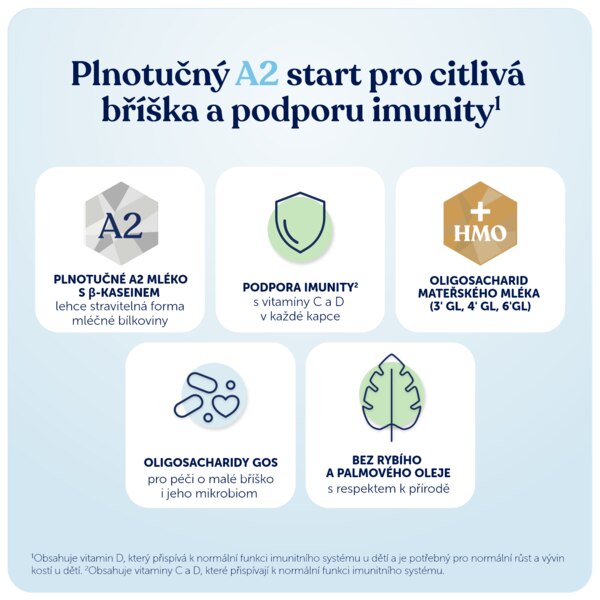 Plnotučný A2 start pro citlivá bříška a podporu imunity$^1$

A2

PLNOTUČNÉ A2 MLÉKO S β-KASEINEM
lehce stravitelná forma mléčné bílkoviny

PODPORA IMUNITY$^2$
s vitaminy C a D v každé kapce

+ HMO

OLIGOSACHARID MATEŘSKÉHO MLÉKA (3' GL, 4' GL, 6'GL)

OLIGOSACHARIDY GOS
pro péči o malé bříško i jeho mikrobiom

BEZ RYBÍHO A PALMOVÉHO OLEJE
s respektem k přírodě

$^1$Obsahuje vitamin D, který přispívá k normální funkci imunitního systému u dětí a je potřebný pro normální růst a vývin kostí u dětí. $^2$Obsahuje vitaminy C a D, které přispívají k normální funkci imunitního systému.